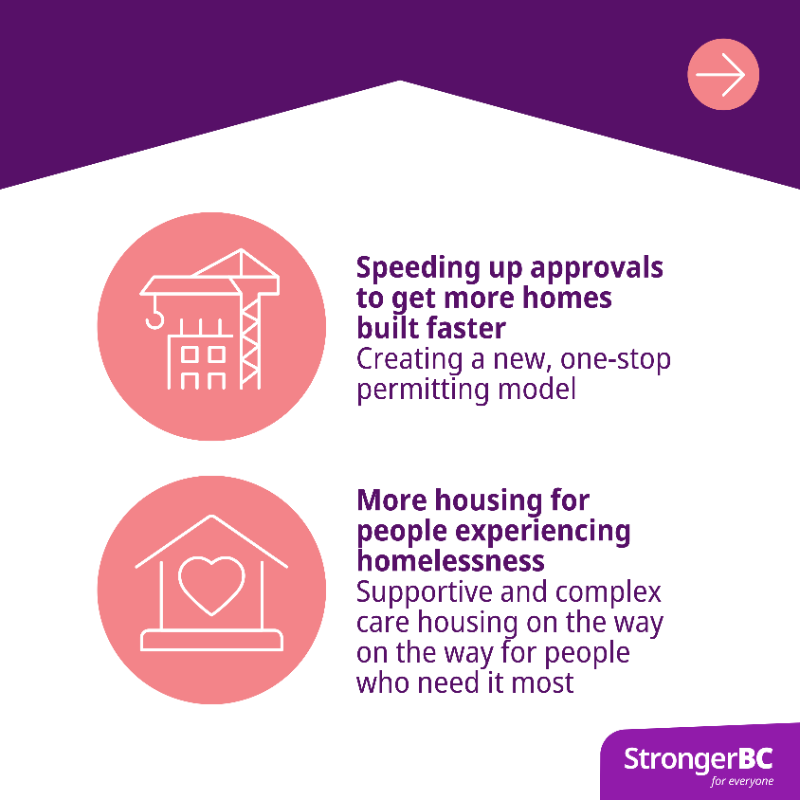 Speeding up approvals to get more homes built faster
Creating a new, one-stop permitting model

More housing for people experiencing homelessness
Supportive and complex care housing on the way on the way for people who need it most

StrongerBC
for everyone